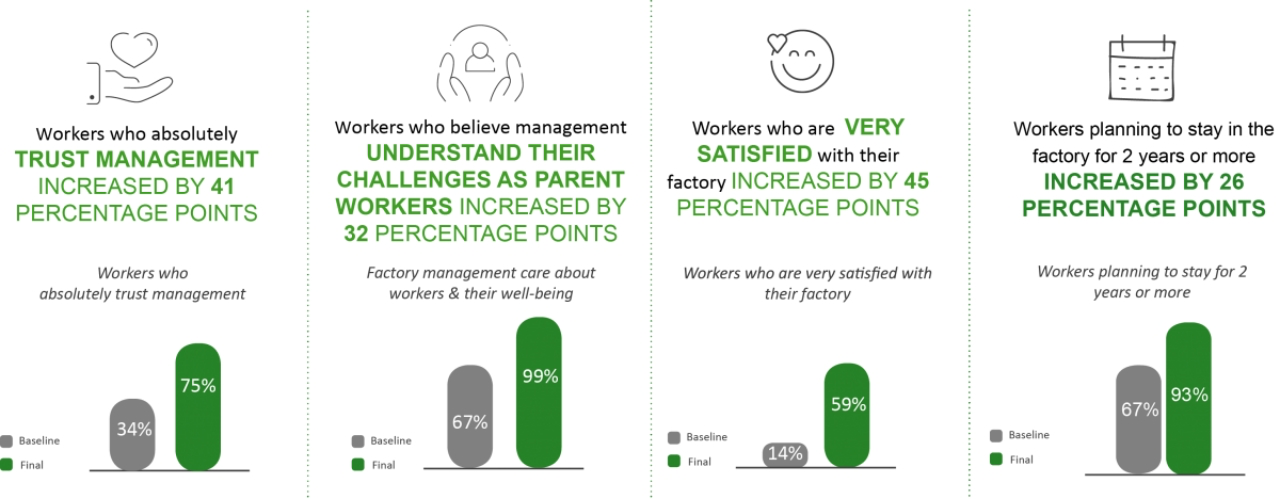 Workers who absolutely TRUST MANAGEMENT INCREASED BY 41 PERCENTAGE POINTS

Workers who absolutely trust management

Baseline
Final

34%
75%

Workers who believe management UNDERSTAND THEIR CHALLENGES AS PARENT WORKERS INCREASED BY 32 PERCENTAGE POINTS

Factory management care about workers & their well-being

Baseline
Final

67%
99%

Workers who are VERY SATISFIED with their factory INCREASED BY 45 PERCENTAGE POINTS

Workers who are very satisfied with their factory

Baseline
Final

14%
59%

Workers planning to stay in the factory for 2 years or more INCREASED BY 26 PERCENTAGE POINTS

Workers planning to stay for 2 years or more

Baseline
Final

67%
93%